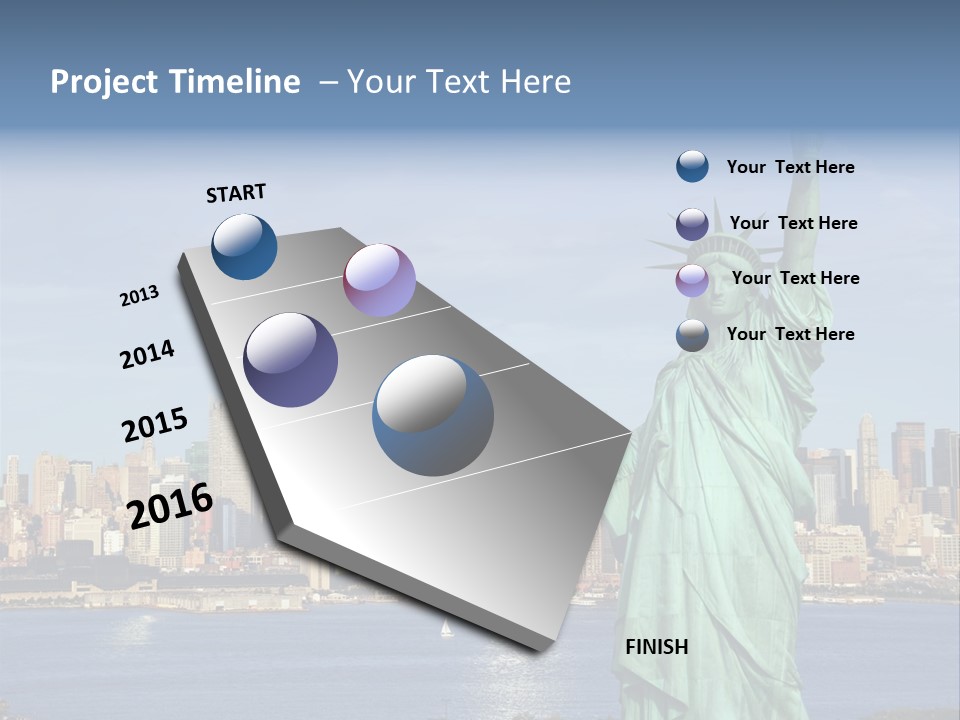 Project Timeline – Your Text Here

START

2013

2014

2015

2016

FINISH

Your Text Here

Your Text Here

Your Text Here

Your Text Here